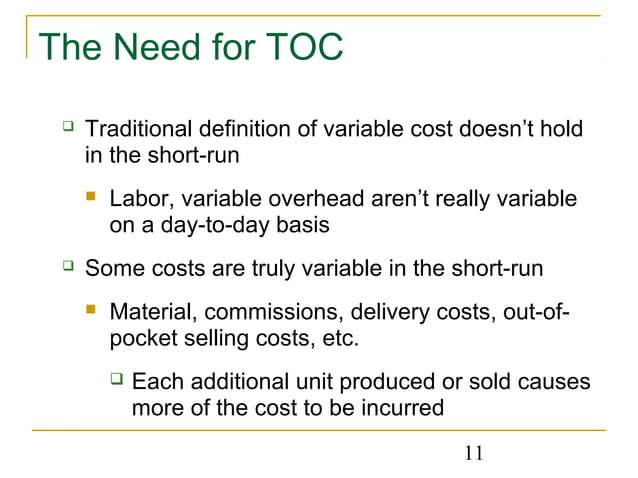 The Need for TOC

Traditional definition of variable cost doesn't hold in the short-run

Labor, variable overhead aren't really variable on a day-to-day basis

Some costs are truly variable in the short-run

Material, commissions, delivery costs, out-of-pocket selling costs, etc.

Each additional unit produced or sold causes more of the cost to be incurred

11